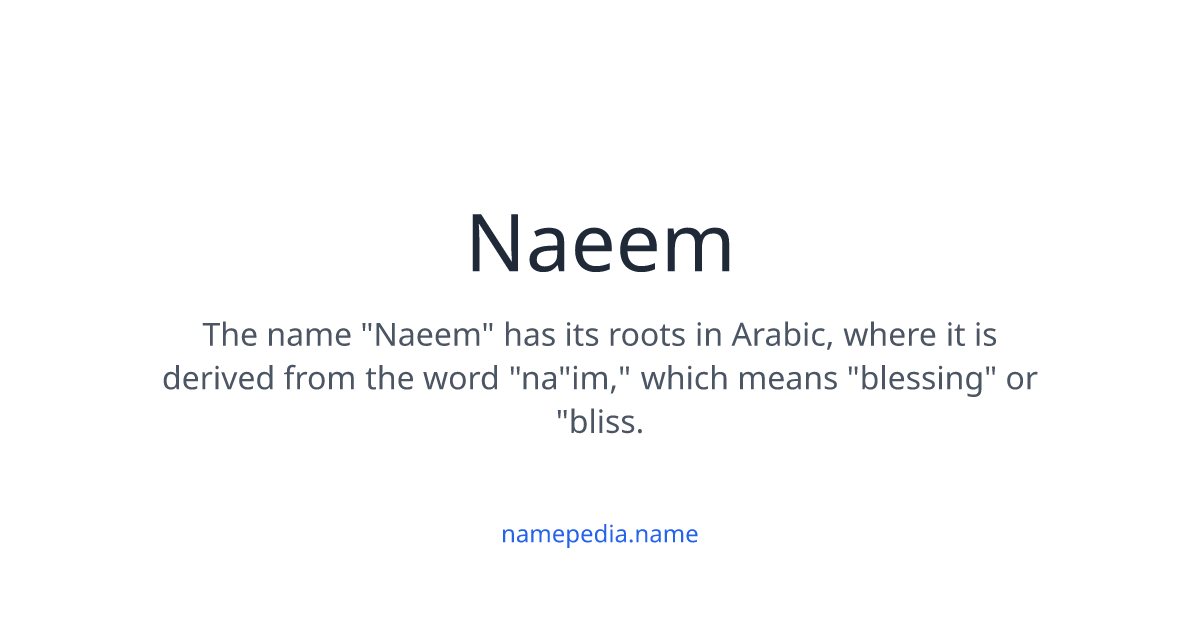 Naeem

The name "Naeem" has its roots in Arabic, where it is derived from the word "na"im," which means "blessing" or "bliss.

namepedia.name